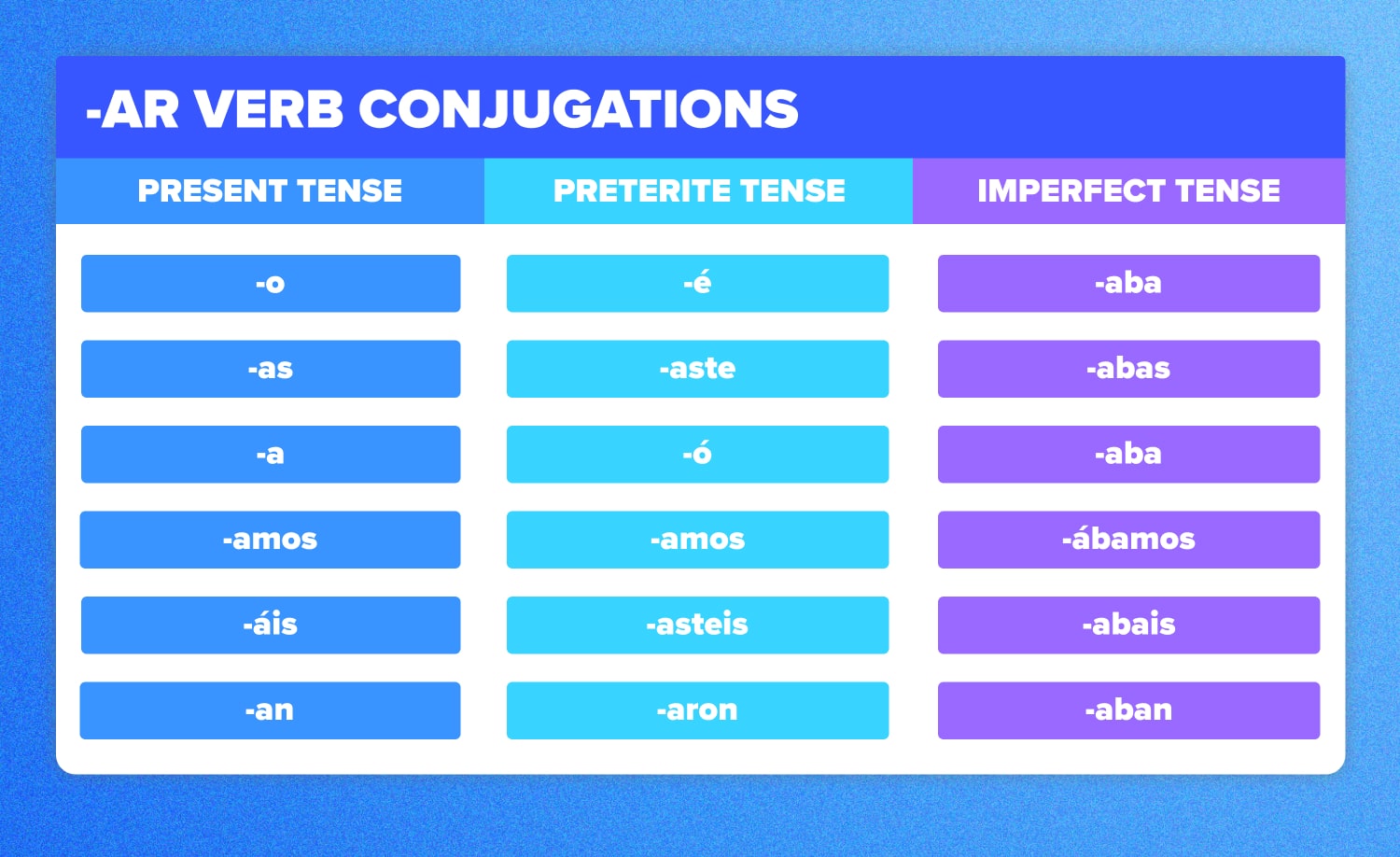 -AR VERB CONJUGATIONS

| PRESENT TENSE | PRETERITE TENSE | IMPERFECT TENSE |
|---|---|---|
| -o | -é | -aba |
| -as | -aste | -abas |
| -a | -ó | -aba |
| -amos | -amos | -ábamos |
| -áis | -asteis | -abais |
| -an | -aron | -aban |